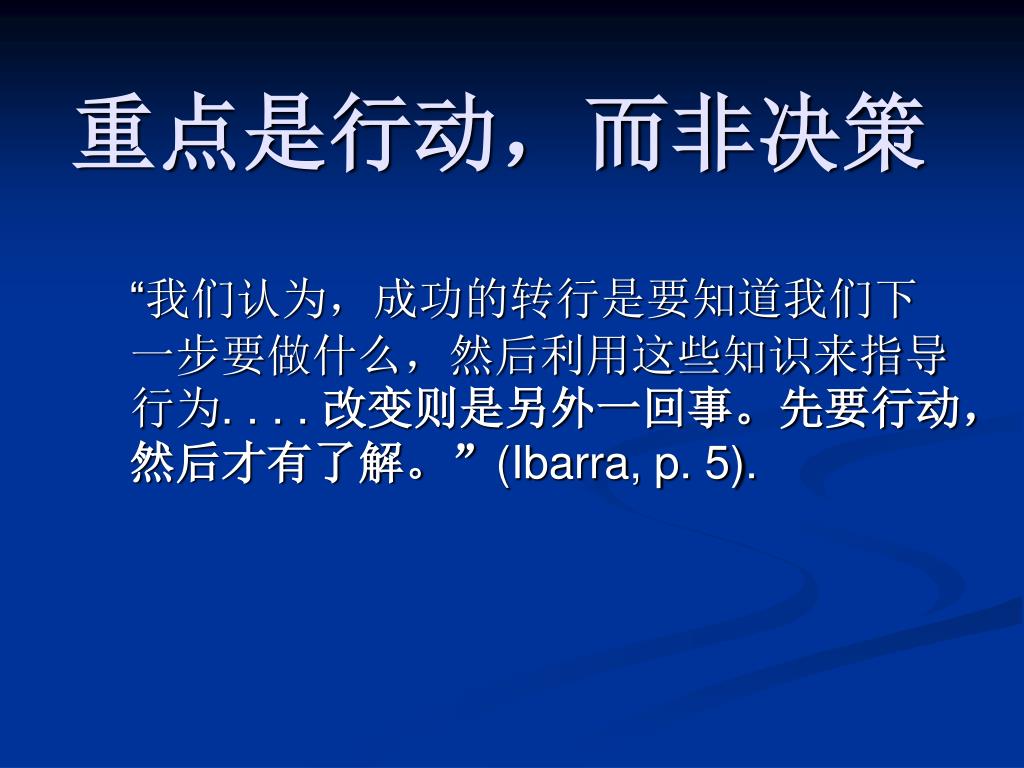 重点是行动，而非决策

“我们认为，成功的转行是要知道我们下一步要做什么，然后利用这些知识来指导行为. . . . 改变则是另外一回事。先要行动，然后才有了解。” (Ibarra, p. 5).